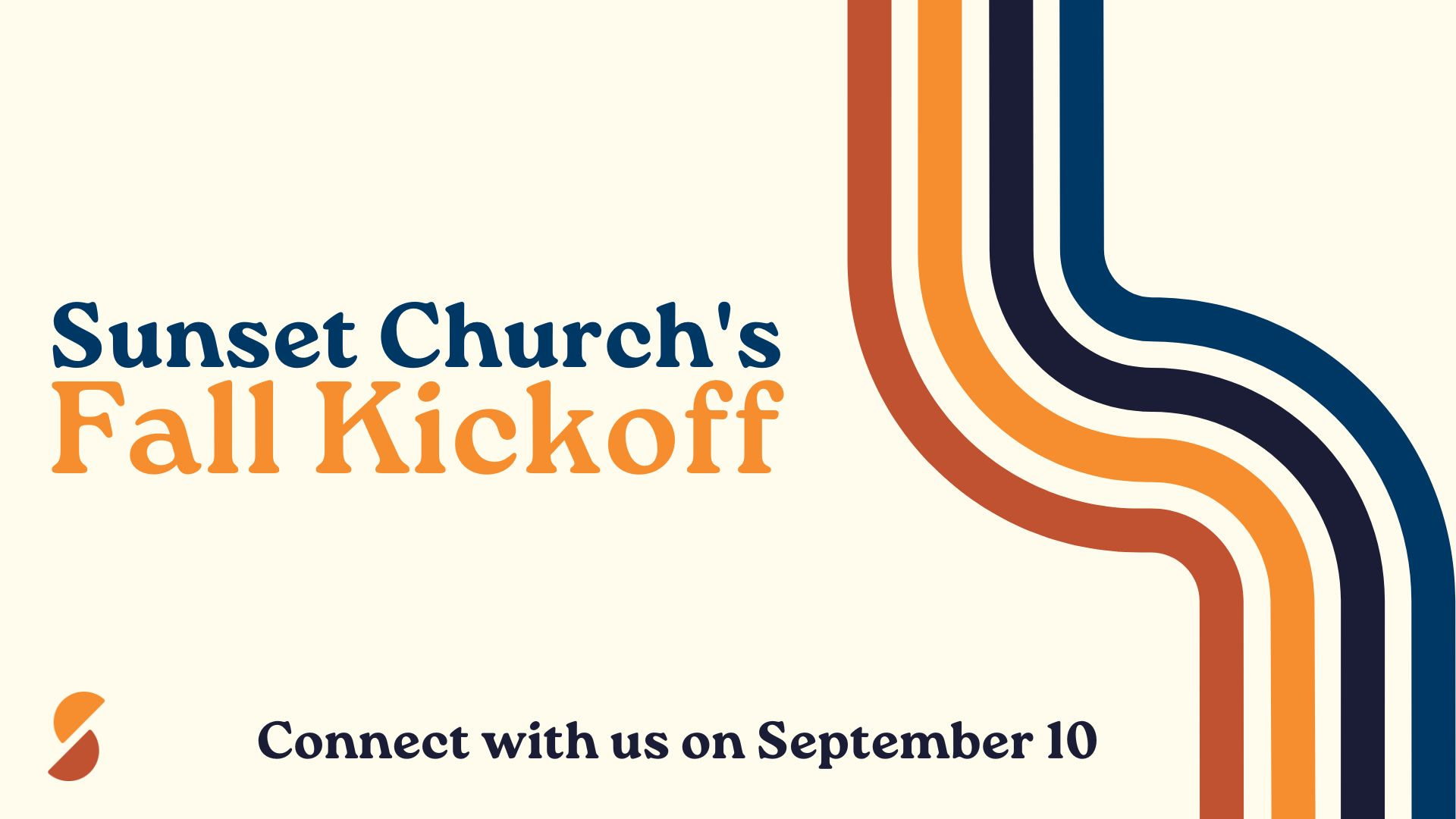 Sunset Church's
Fall Kickoff

Connect with us on September 10